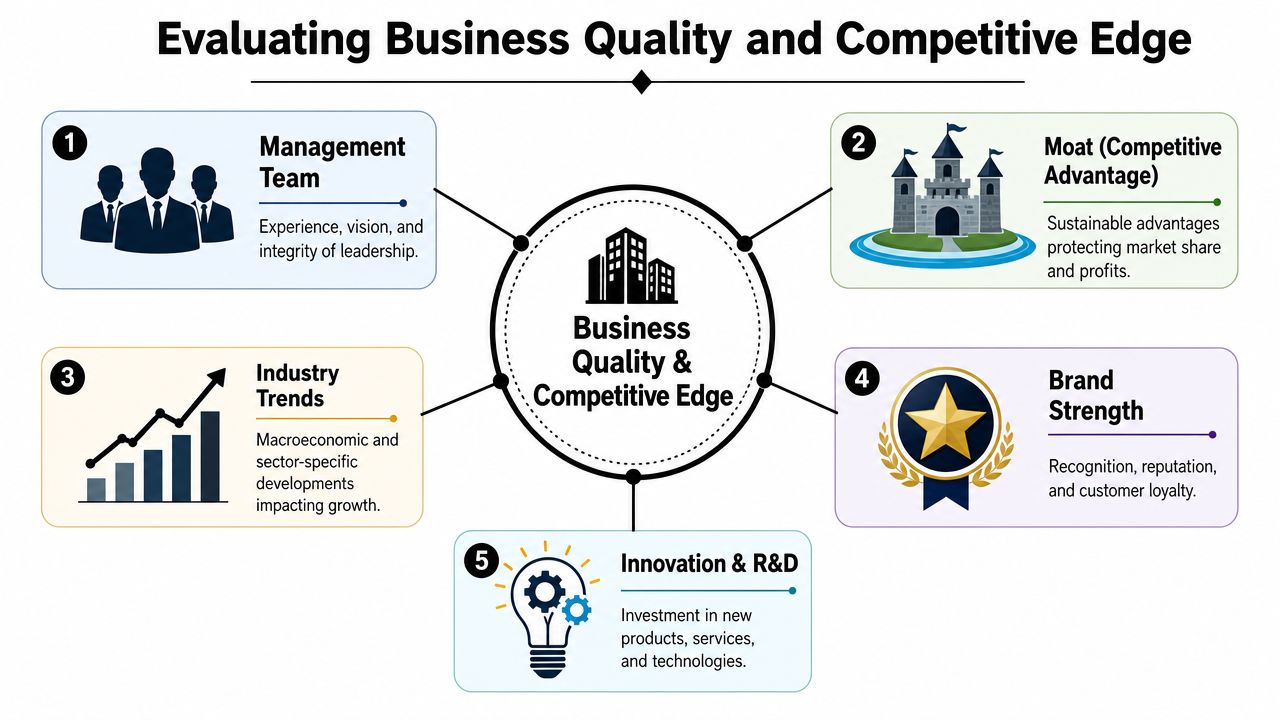 Evaluating Business Quality and Competitive Edge

1 Management Team

Experience, vision, and integrity of leadership.

2 Moat (Competitive Advantage)

Sustainable advantages protecting market share and profits.

Business Quality & Competitive Edge

3 Industry Trends

Macroeconomic and sector-specific developments impacting growth.

4 Brand Strength

Recognition, reputation, and customer loyalty.

5 Innovation & R&D

Investment in new products, services, and technologies.